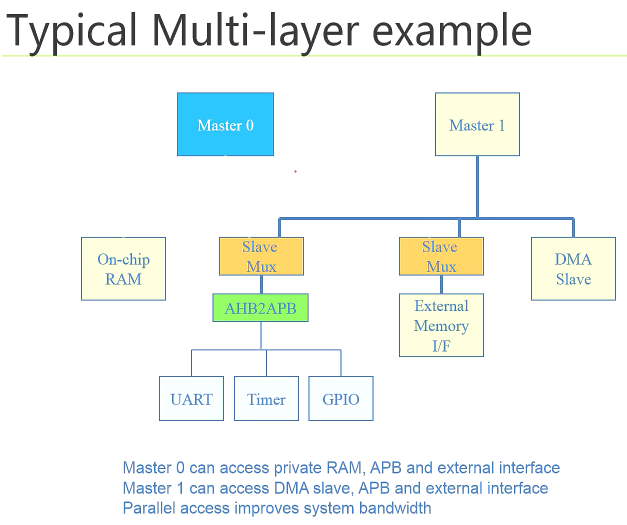 Typical Multi-layer example

Master 0

Master 1

On-chip RAM

Slave Mux

Slave Mux

DMA Slave

AHB2APB

External Memory I/F

UART

Timer

GPIO

Master 0 can access private RAM, APB and external interface
Master 1 can access DMA slave, APB and external interface
Parallel access improves system bandwidth